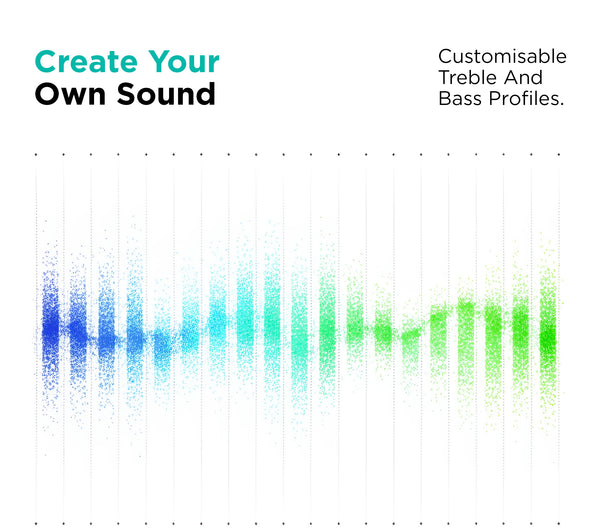 Create Your Own Sound

Customisable Treble And Bass Profiles.